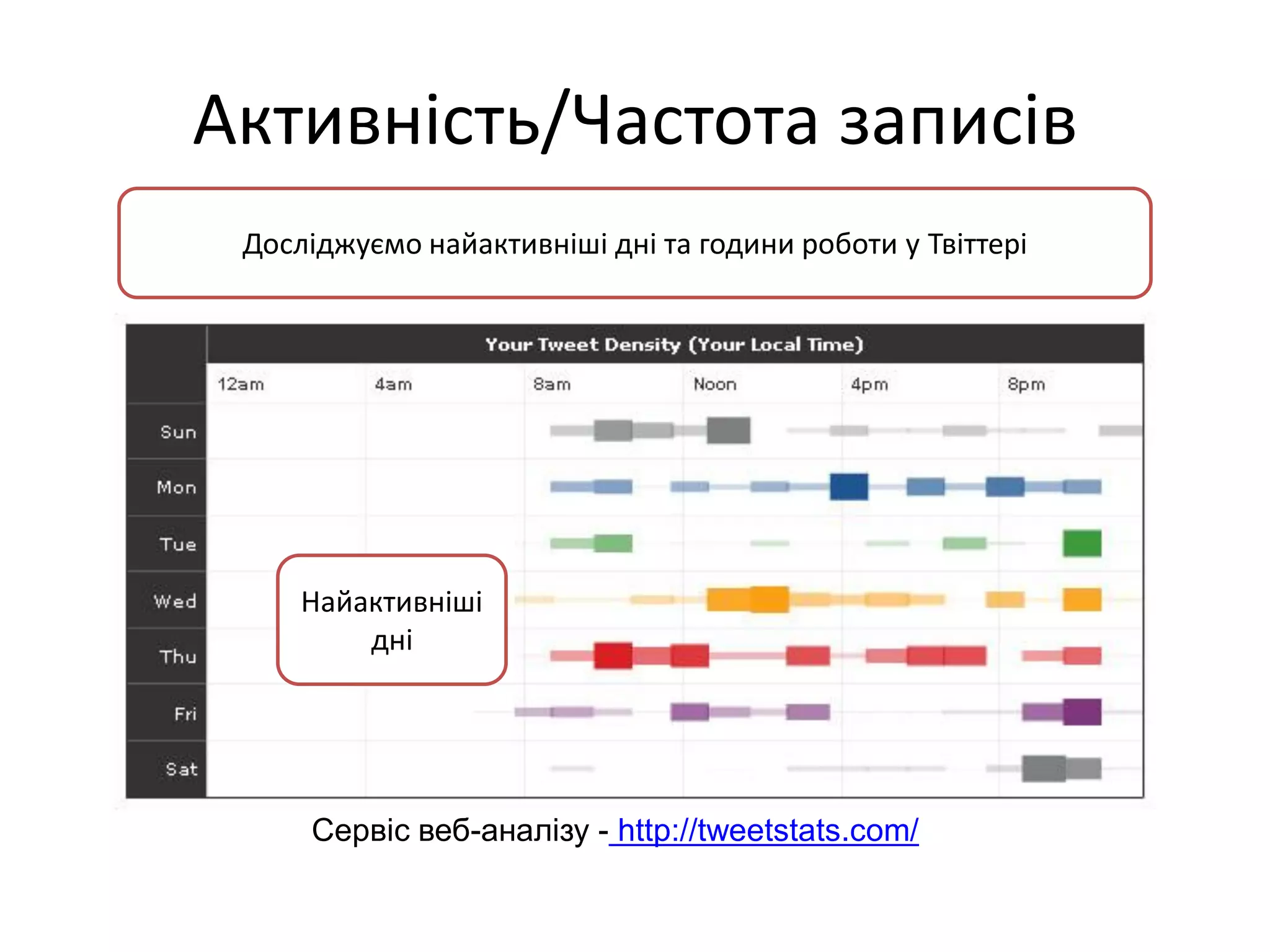 Активність/Частота записів

Досліджуємо найактивніші дні та години роботи у Твіттері

Your Tweet Density (Your Local Time)

12am 4am 8am Noon 4pm 8pm

Sun
Mon
Tue
Wed
Thu
Fri
Sat

Найактивніші дні

Сервіс веб-аналізу - http://tweetstats.com/